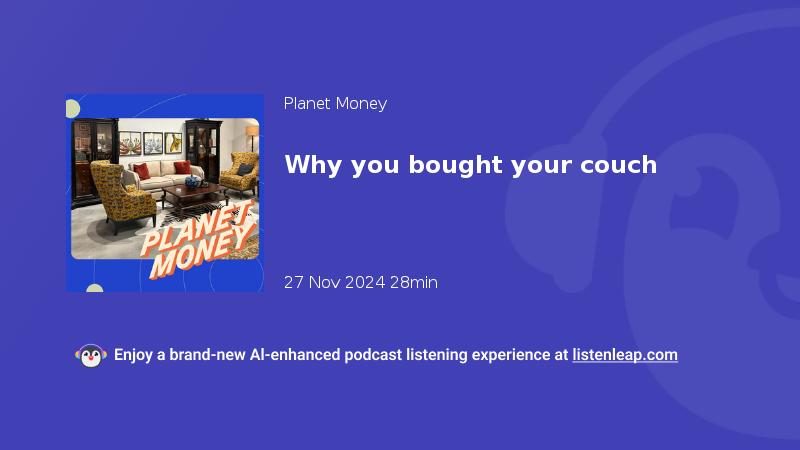 PLANET MONEY

Planet Money

Why you bought your couch

27 Nov 2024 28min

Enjoy a brand-new AI-enhanced podcast listening experience at listenleap.com